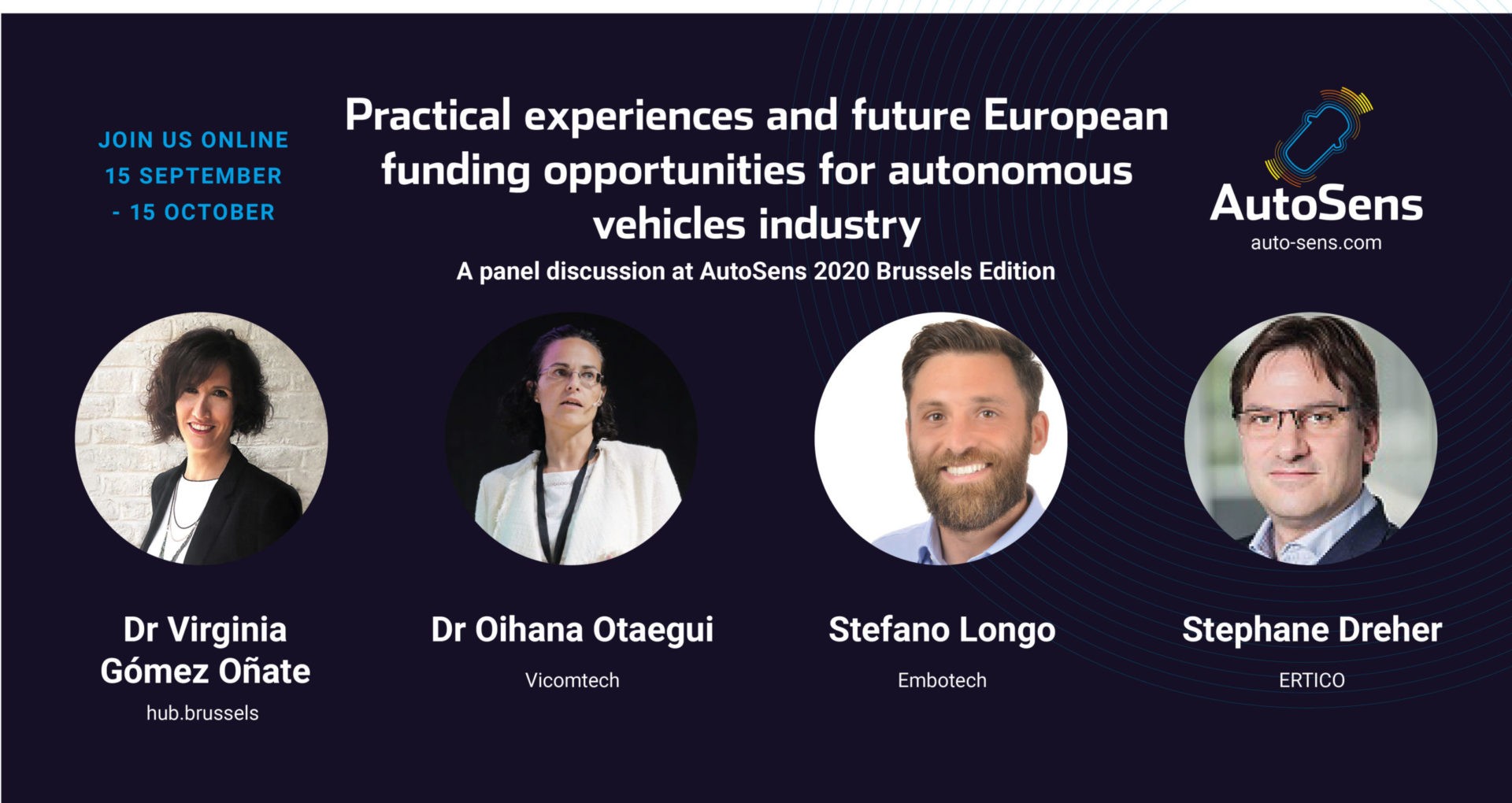 JOIN US ONLINE
15 SEPTEMBER
- 15 OCTOBER

Practical experiences and future European funding opportunities for autonomous vehicles industry

A panel discussion at AutoSens 2020 Brussels Edition

AutoSens
auto-sens.com

Dr Virginia Gómez Oñate
hub.brussels

Dr Oihana Otaegui
Vicomtech

Stefano Longo
Embotech

Stephane Dreher
ERTICO